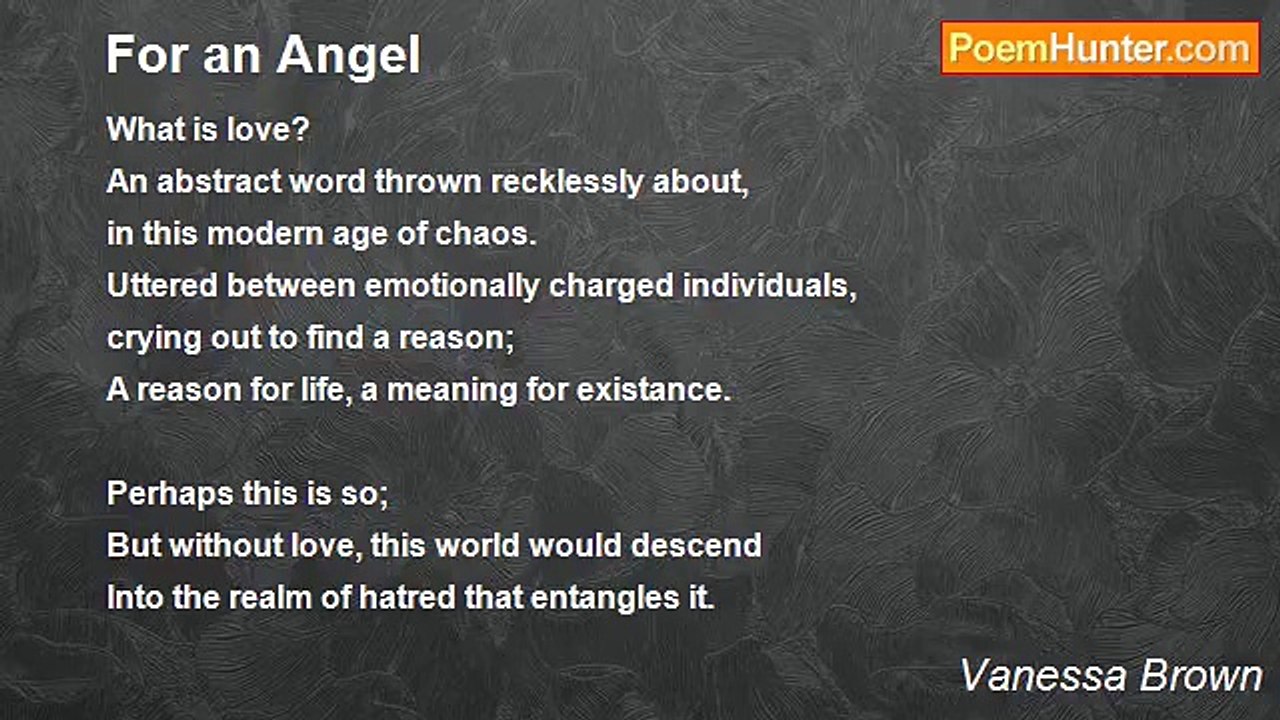 For an Angel

PoemHunter.com

What is love?
An abstract word thrown recklessly about,
in this modern age of chaos.
Uttered between emotionally charged individuals,
crying out to find a reason;
A reason for life, a meaning for existance.

Perhaps this is so;
But without love, this world would descend
Into the realm of hatred that entangles it.

Vanessa Brown